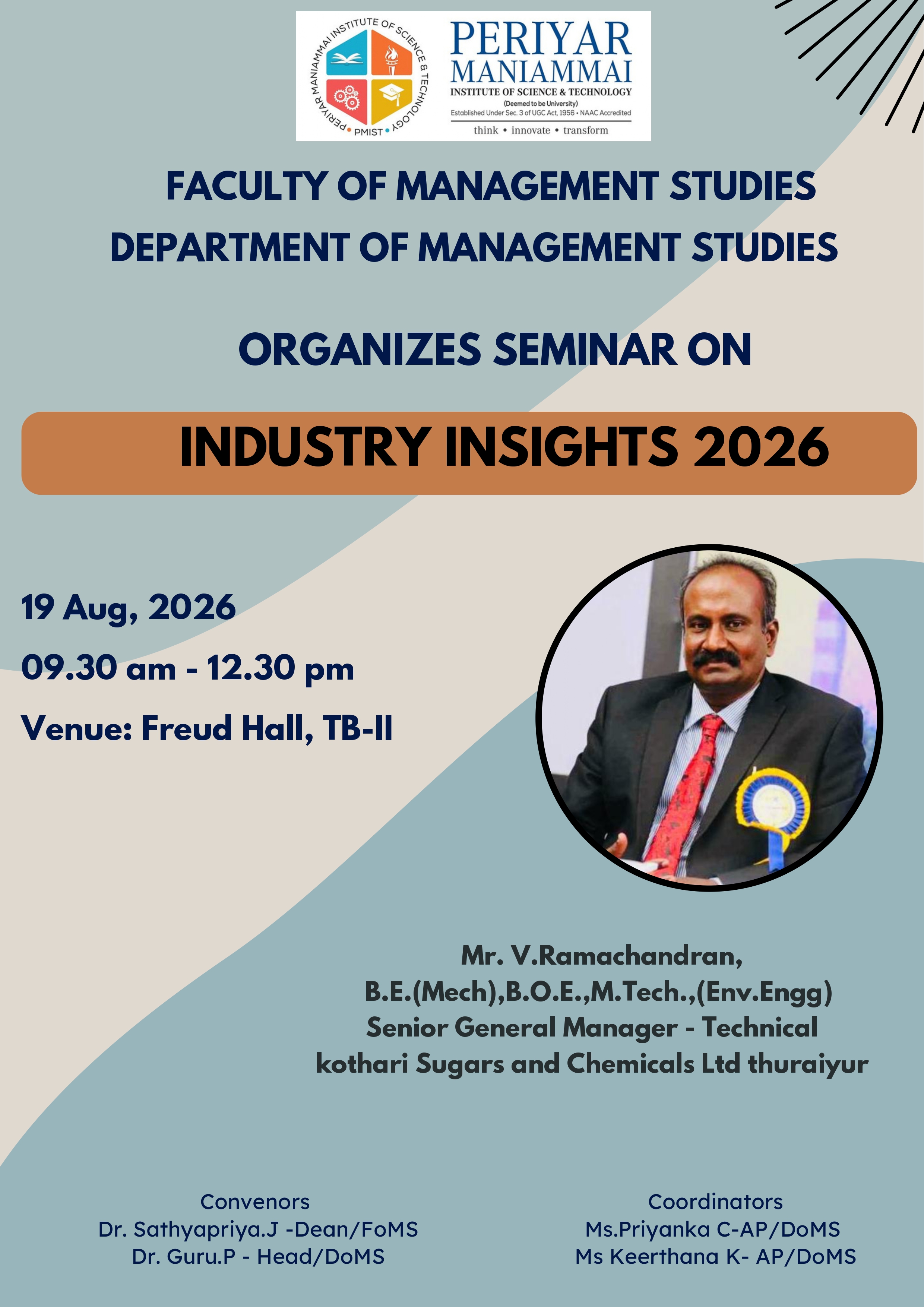 PERIYAR MANIAMMAI INSTITUTE OF SCIENCE & TECHNOLOGY
PMIST

PERIYAR
MANIAMMAI
INSTITUTE OF SCIENCE & TECHNOLOGY
(Deemed to be University)
Established Under Sec. 3 of UGC Act, 1956 • NAAC Accredited
think • innovate • transform

FACULTY OF MANAGEMENT STUDIES
DEPARTMENT OF MANAGEMENT STUDIES

ORGANIZES SEMINAR ON

INDUSTRY INSIGHTS 2026

19 Aug, 2026
09.30 am - 12.30 pm
Venue: Freud Hall, TB-II

Mr. V.Ramachandran,
B.E.(Mech),B.O.E.,M.Tech.,(Env.Engg)
Senior General Manager - Technical
kothari Sugars and Chemicals Ltd thuraiyur

Convenors
Dr. Sathyapriya.J -Dean/FoMS
Dr. Guru.P - Head/DoMS

Coordinators
Ms.Priyanka C-AP/DoMS
Ms Keerthana K- AP/DoMS